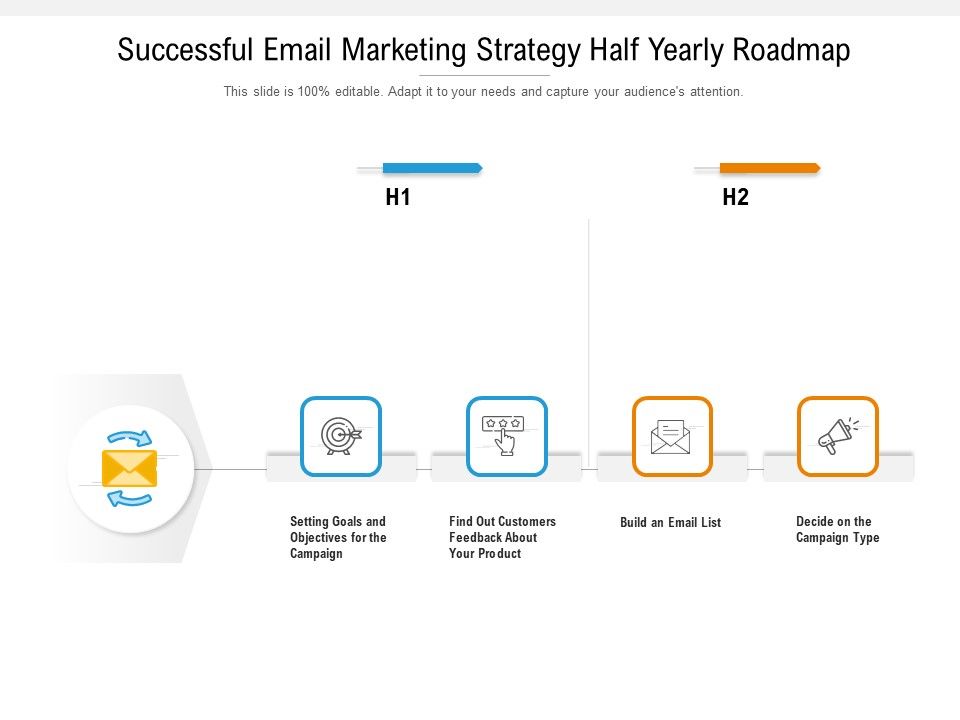 Successful Email Marketing Strategy Half Yearly Roadmap

This slide is 100% editable. Adapt it to your needs and capture your audience's attention.

H1

H2

Setting Goals and Objectives for the Campaign

Find Out Customers Feedback About Your Product

Build an Email List

Decide on the Campaign Type